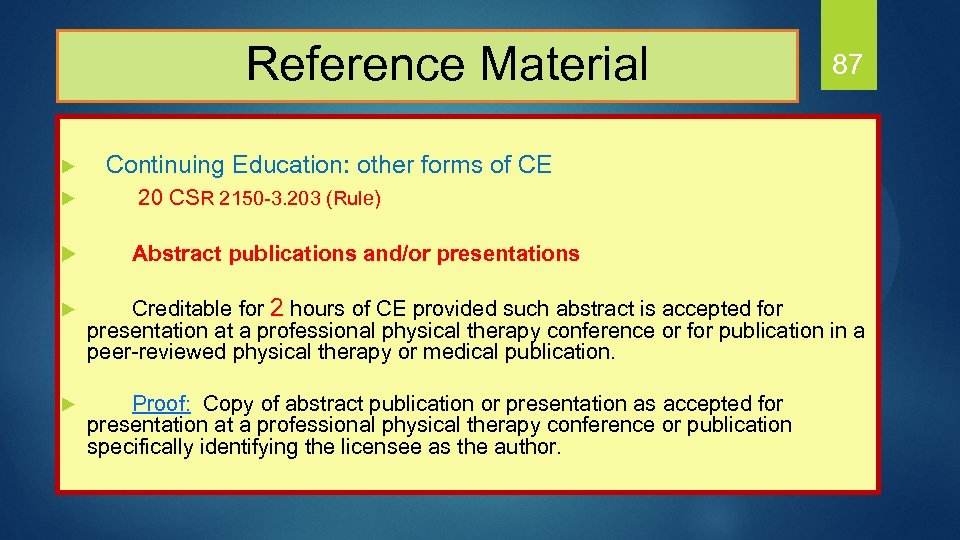 Reference Material

87

► Continuing Education: other forms of CE

► 20 CSR 2150-3.203 (Rule)

► Abstract publications and/or presentations

► Creditable for 2 hours of CE provided such abstract is accepted for presentation at a professional physical therapy conference or for publication in a peer-reviewed physical therapy or medical publication.

► Proof: Copy of abstract publication or presentation as accepted for presentation at a professional physical therapy conference or publication specifically identifying the licensee as the author.